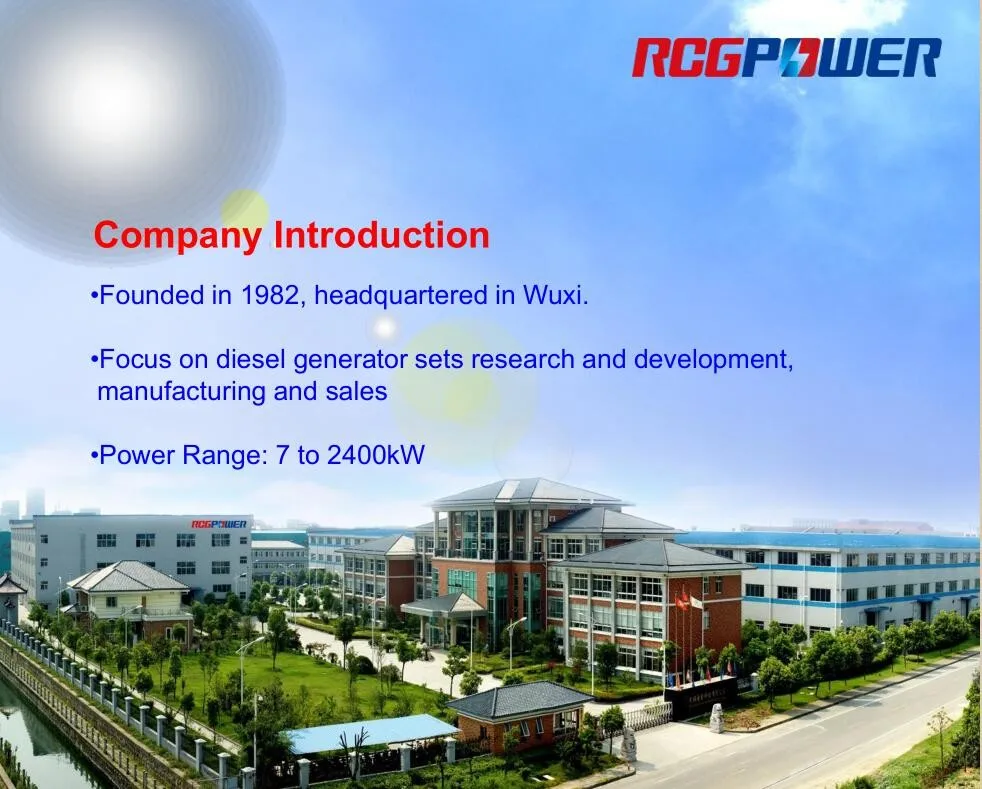 RCGPOWER

Company Introduction

•Founded in 1982, headquartered in Wuxi.

•Focus on diesel generator sets research and development, manufacturing and sales

•Power Range: 7 to 2400kW

RCGPOWER